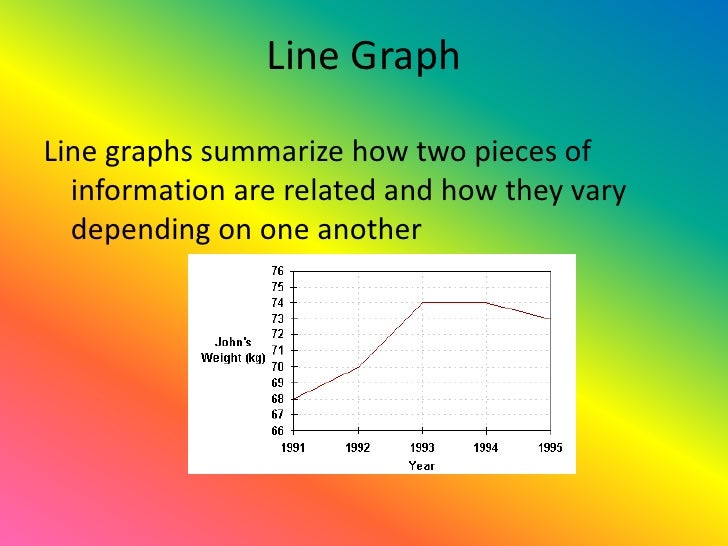 Line Graph

Line graphs summarize how two pieces of information are related and how they vary depending on one another

John's Weight (kg)

76
75
74
73
72
71
70
69
68
67
66

1991
1992
1993
1994
1995

Year